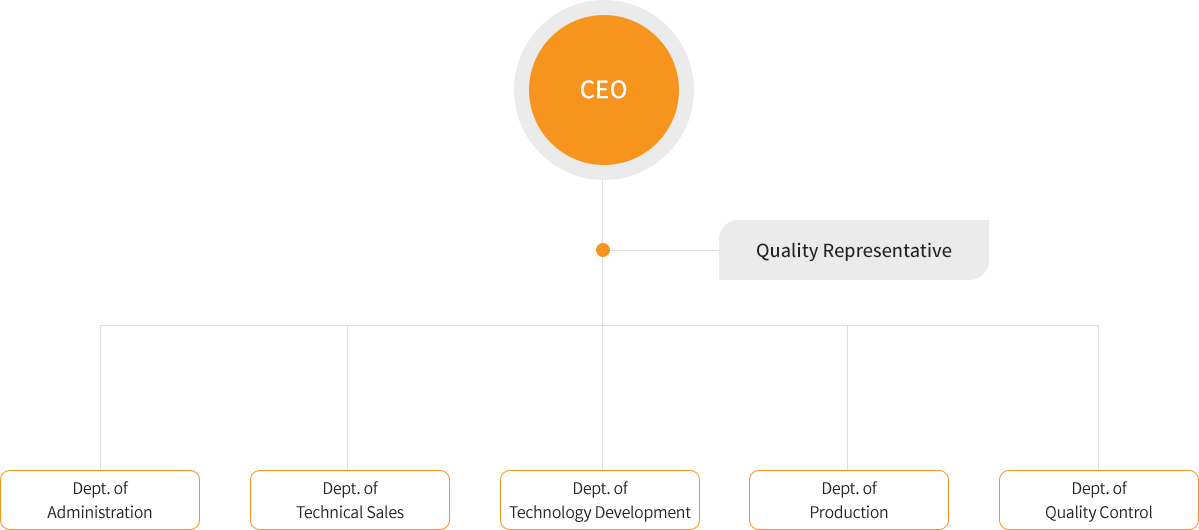 CEO

Quality Representative

Dept. of Administration

Dept. of Technical Sales

Dept. of Technology Development

Dept. of Production

Dept. of Quality Control